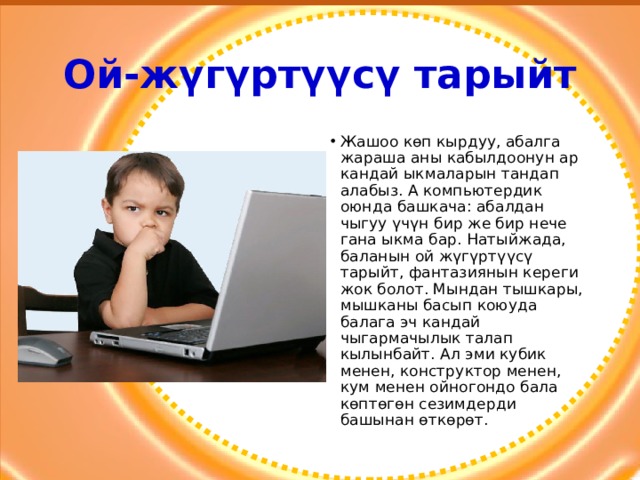 Ой-жүгүртүүсү тарыйт

• Жашоо көп кырдуу, абалга жараша аны кабылдоонун ар кандай ыкмаларын тандап алабыз. А компьютердик оюнда башкача: абалдан чыгуу үчүн бир же бир нече гана ыкма бар. Натыйжада, баланын ой жүгүртүүсү тарыйт, фантазиянын кереги жок болот. Мындан тышкары, мышканы басып коюуда балага эч кандай чыгармачылык талап кылынбайт. Ал эми кубик менен, конструктор менен, кум менен ойногондо бала көптөгөн сезимдерди башынан өткөрөт.